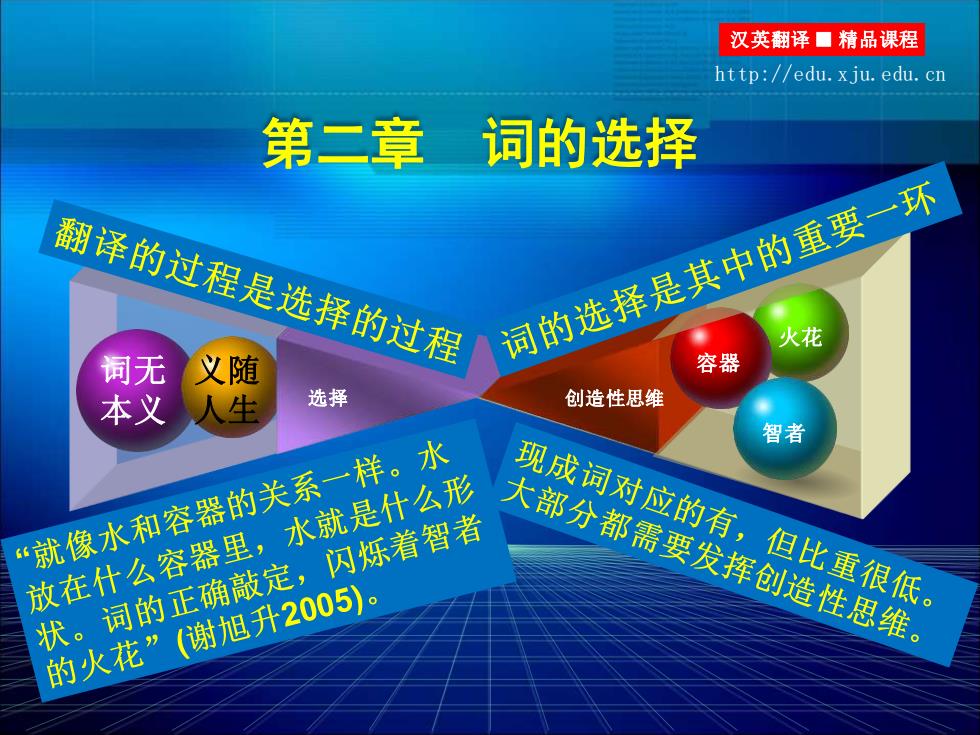 汉英翻译 ■ 精品课程
http://edu.xju.edu.cn

第二章　词的选择

翻译的过程是选择的过程

词的选择是其中的重要一环

词无本义

义随人生

选择

创造性思维

容器

火花

智者

“就像水和容器的关系一样。水放在什么容器里，水就是什么形状。词的正确敲定，闪烁着智者的火花”(谢旭升2005)。

现成词对应的有，但比重很低。大部分都需要发挥创造性思维。